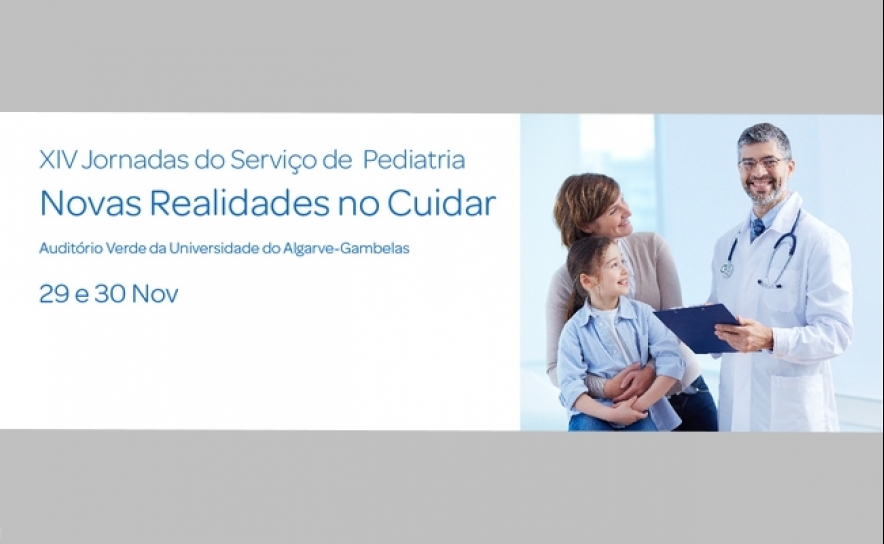 XIV Jornadas do Serviço de Pediatria
Novas Realidades no Cuidar
Auditório Verde da Universidade do Algarve-Gambelas
29 e 30 Nov